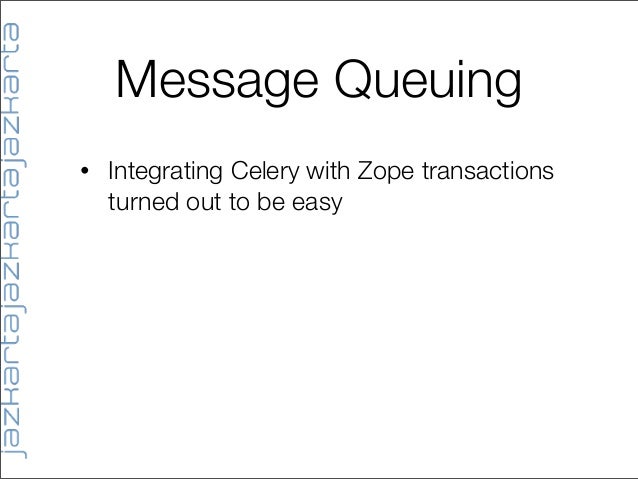 jazkartajazkartajazkarta

Message Queuing

• Integrating Celery with Zope transactions turned out to be easy